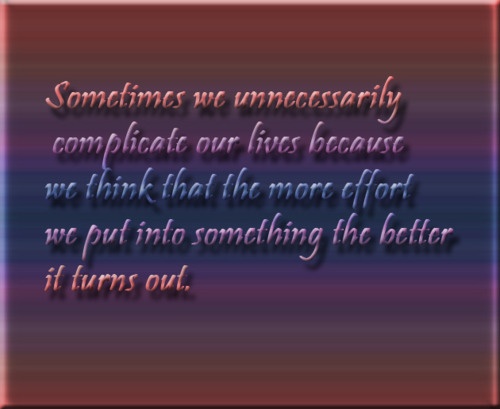 Sometimes we unnecessarily complicate our lives because we think that the more effort we put into something the better it turns out.